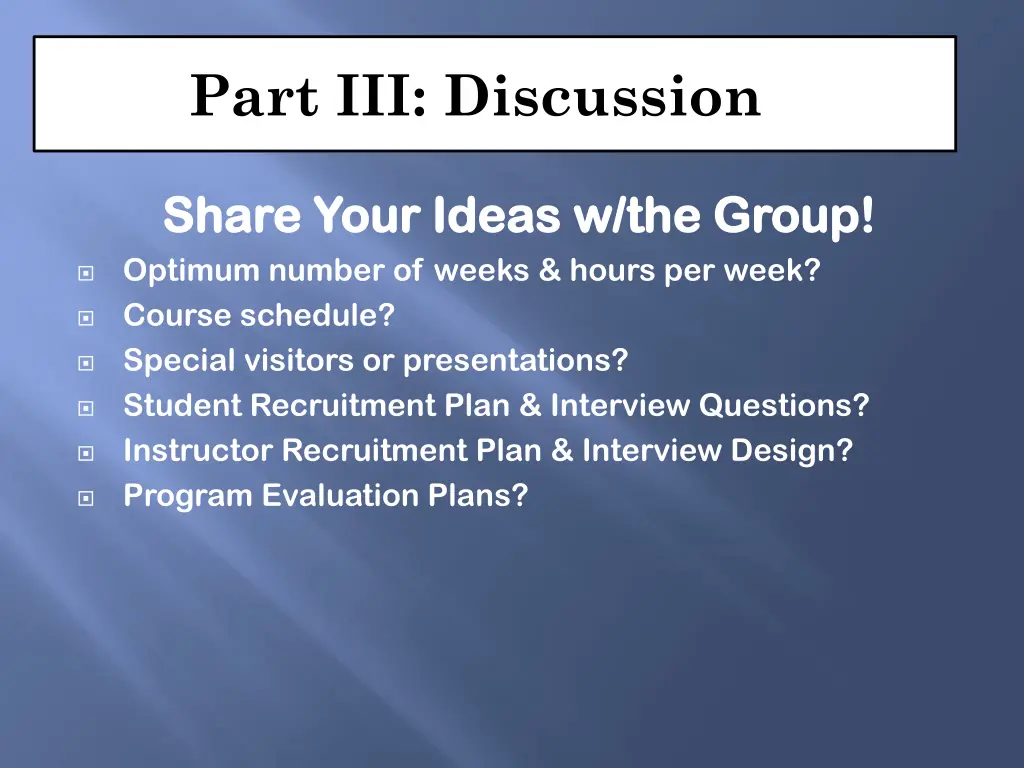 Part III: Discussion

Share Your Ideas w/the Group!

Optimum number of weeks & hours per week?
Course schedule?
Special visitors or presentations?
Student Recruitment Plan & Interview Questions?
Instructor Recruitment Plan & Interview Design?
Program Evaluation Plans?